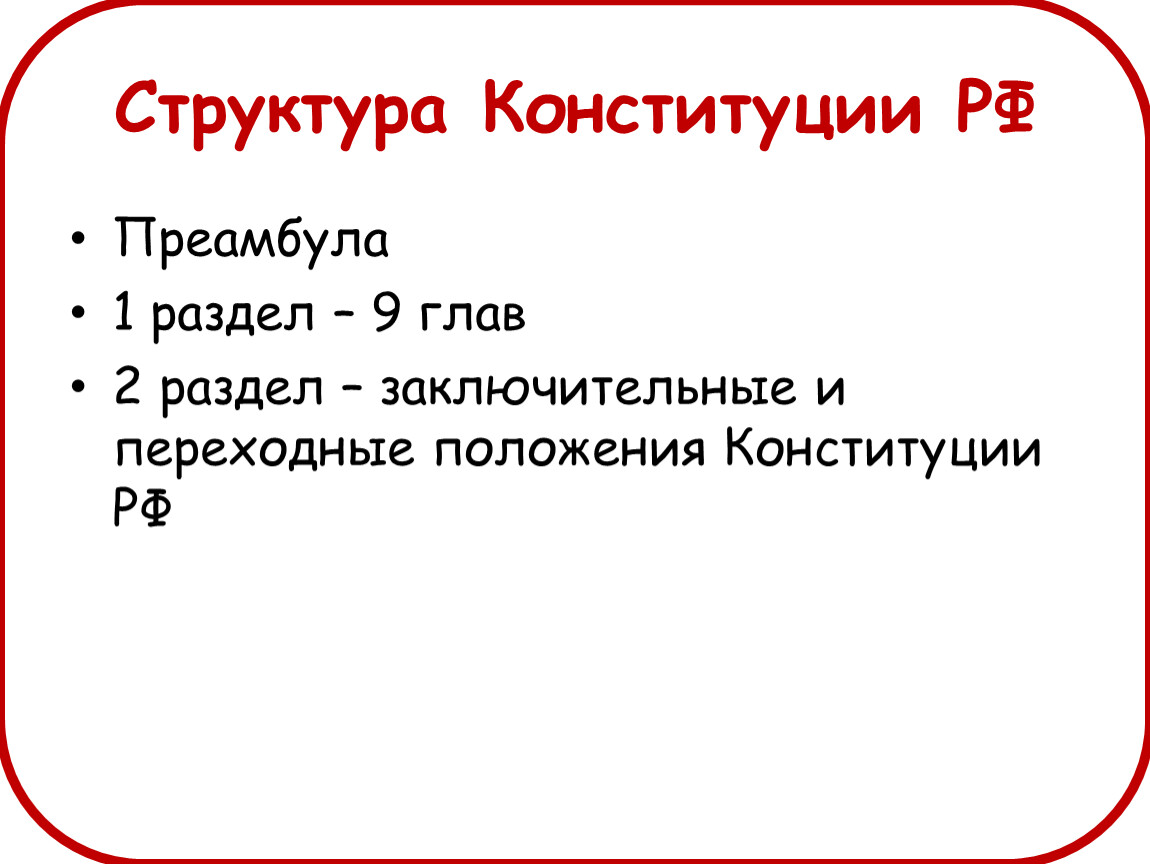 Структура Конституции РФ

• Преамбула
• 1 раздел – 9 глав
• 2 раздел – заключительные и переходные положения Конституции РФ